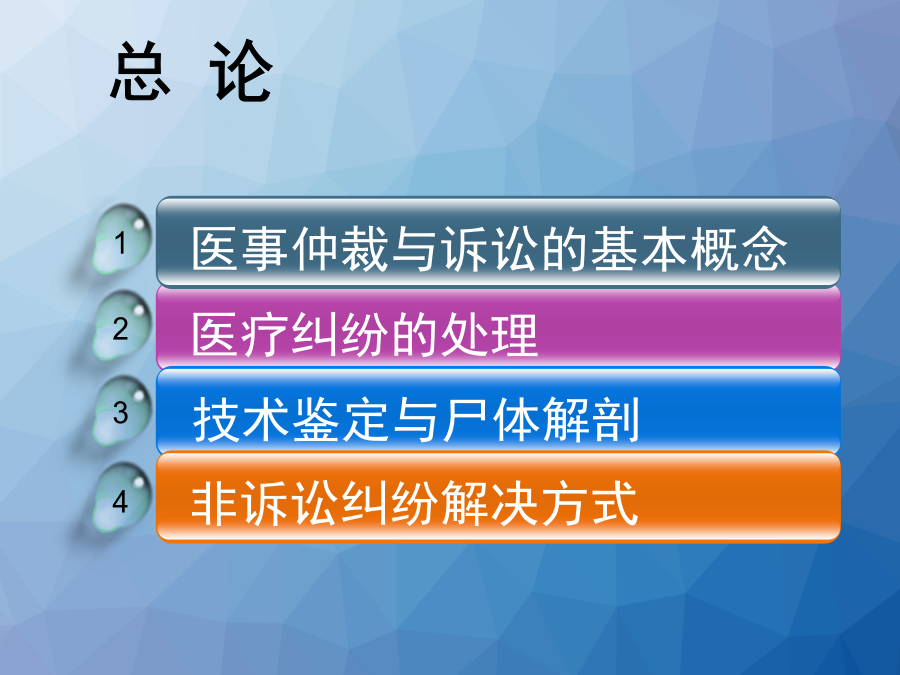 总 论

1 医事仲裁与诉讼的基本概念

2 医疗纠纷的处理

3 技术鉴定与尸体解剖

4 非诉讼纠纷解决方式